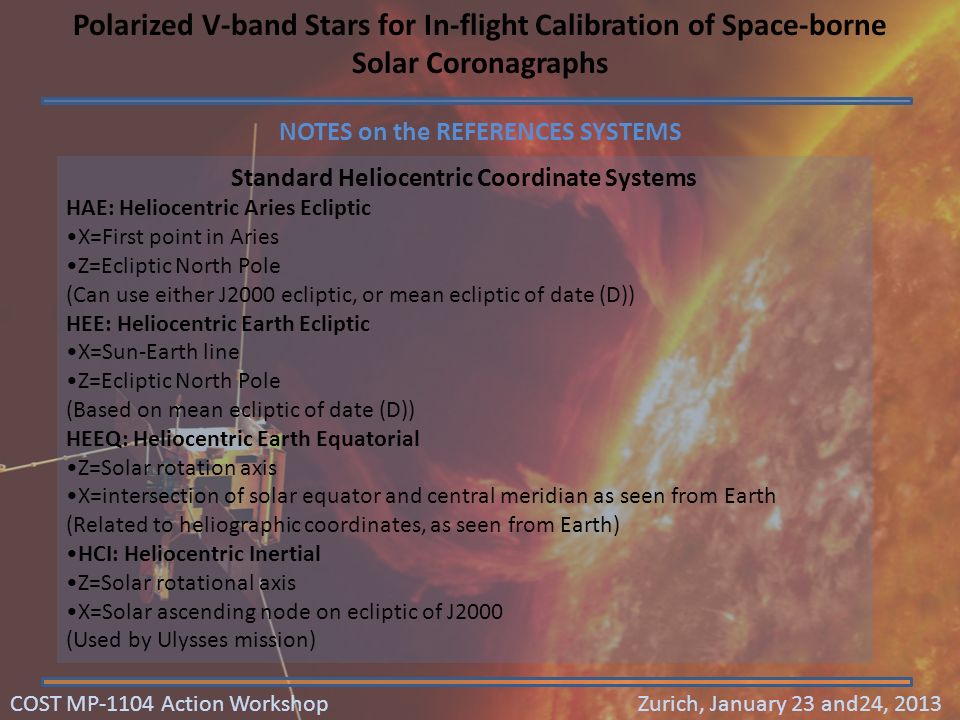 Polarized V-band Stars for In-flight Calibration of Space-borne Solar Coronagraphs

NOTES on the REFERENCES SYSTEMS

Standard Heliocentric Coordinate Systems
HAE: Heliocentric Aries Ecliptic
•X=First point in Aries
•Z=Ecliptic North Pole
(Can use either J2000 ecliptic, or mean ecliptic of date (D))
HEE: Heliocentric Earth Ecliptic
•X=Sun-Earth line
•Z=Ecliptic North Pole
(Based on mean ecliptic of date (D))
HEEQ: Heliocentric Earth Equatorial
•Z=Solar rotation axis
•X=intersection of solar equator and central meridian as seen from Earth
(Related to heliographic coordinates, as seen from Earth)
•HCI: Heliocentric Inertial
•Z=Solar rotational axis
•X=Solar ascending node on ecliptic of J2000
(Used by Ulysses mission)

COST MP-1104 Action Workshop

Zurich, January 23 and24, 2013